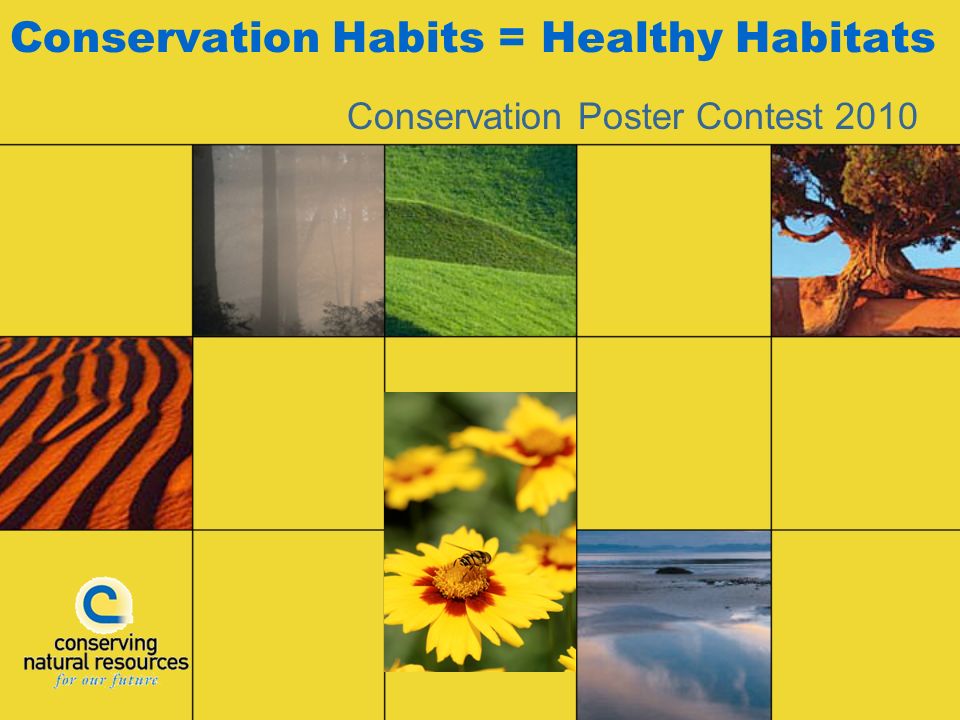 Conservation Habits = Healthy Habitats

Conservation Poster Contest 2010

conserving natural resources for our future